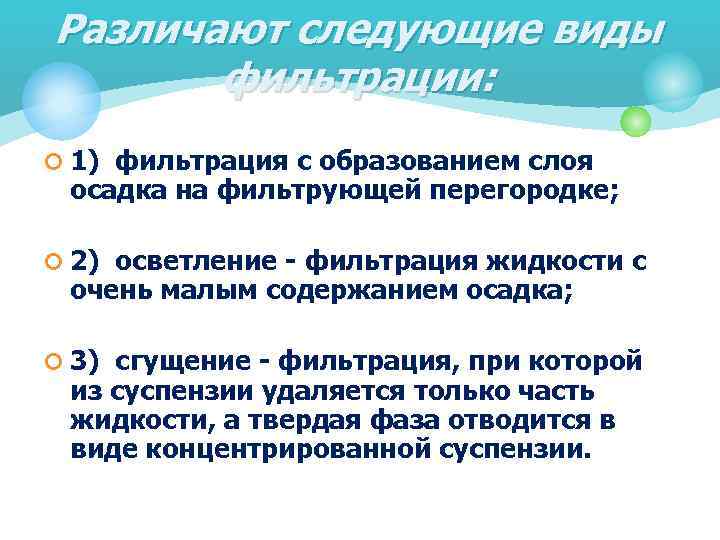 Различают следующие виды фильтрации:

1) фильтрация с образованием слоя осадка на фильтрующей перегородке;

2) осветление - фильтрация жидкости с очень малым содержанием осадка;

3) сгущение - фильтрация, при которой из суспензии удаляется только часть жидкости, а твердая фаза отводится в виде концентрированной суспензии.